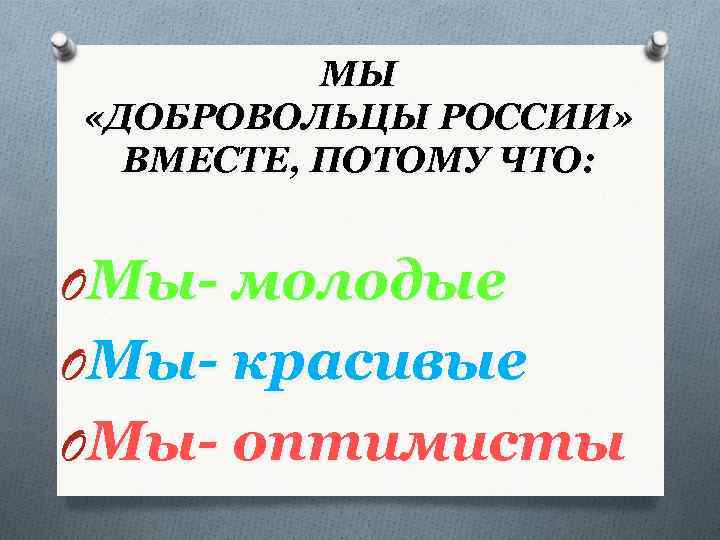 МЫ
«ДОБРОВОЛЬЦЫ РОССИИ»
ВМЕСТЕ, ПОТОМУ ЧТО:

Мы- молодые
Мы- красивые
Мы- оптимисты